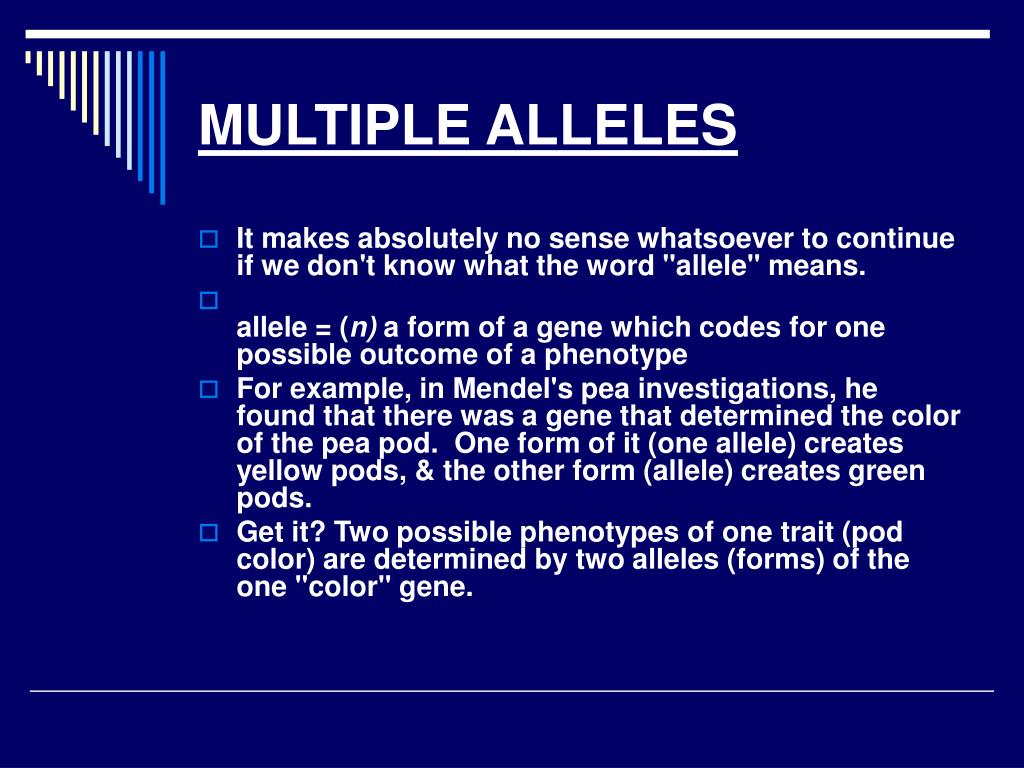 MULTIPLE ALLELES

It makes absolutely no sense whatsoever to continue if we don't know what the word "allele" means.

allele = (n) a form of a gene which codes for one possible outcome of a phenotype

For example, in Mendel's pea investigations, he found that there was a gene that determined the color of the pea pod. One form of it (one allele) creates yellow pods, & the other form (allele) creates green pods.

Get it? Two possible phenotypes of one trait (pod color) are determined by two alleles (forms) of the one "color" gene.